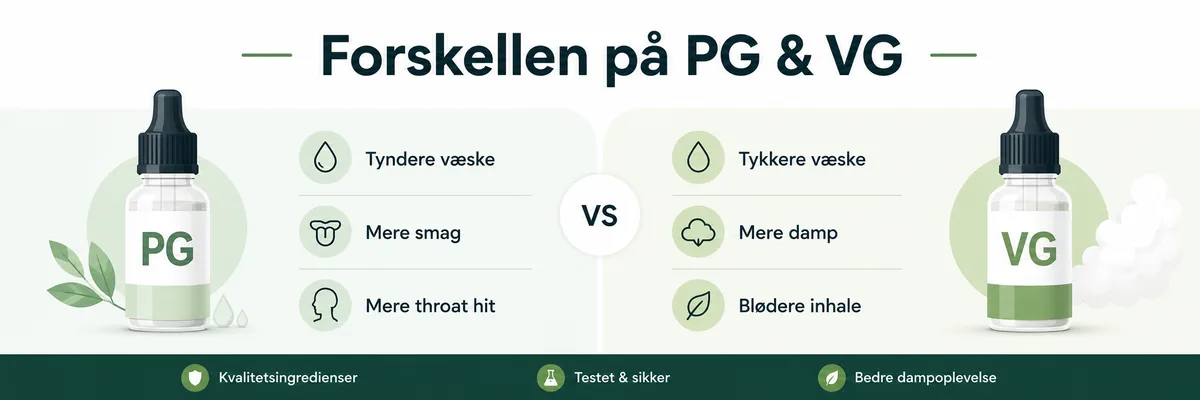 Forskellen på PG & VG

PG

Tyndere væske

Mere smag

Mere throat hit

VS

Tykkere væske

Mere damp

Blødere inhale

VG

Kvalitetsingredienser

Testet & sikker

Bedre dampoplevelse